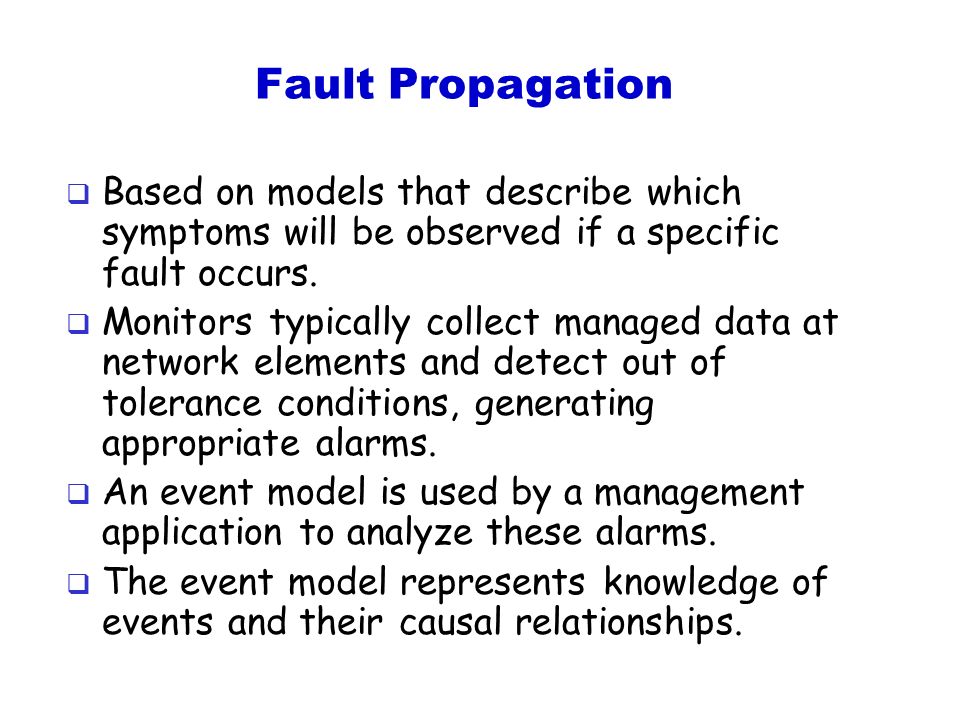 Fault Propagation

❑ Based on models that describe which symptoms will be observed if a specific fault occurs.

❑ Monitors typically collect managed data at network elements and detect out of tolerance conditions, generating appropriate alarms.

❑ An event model is used by a management application to analyze these alarms.

❑ The event model represents knowledge of events and their causal relationships.